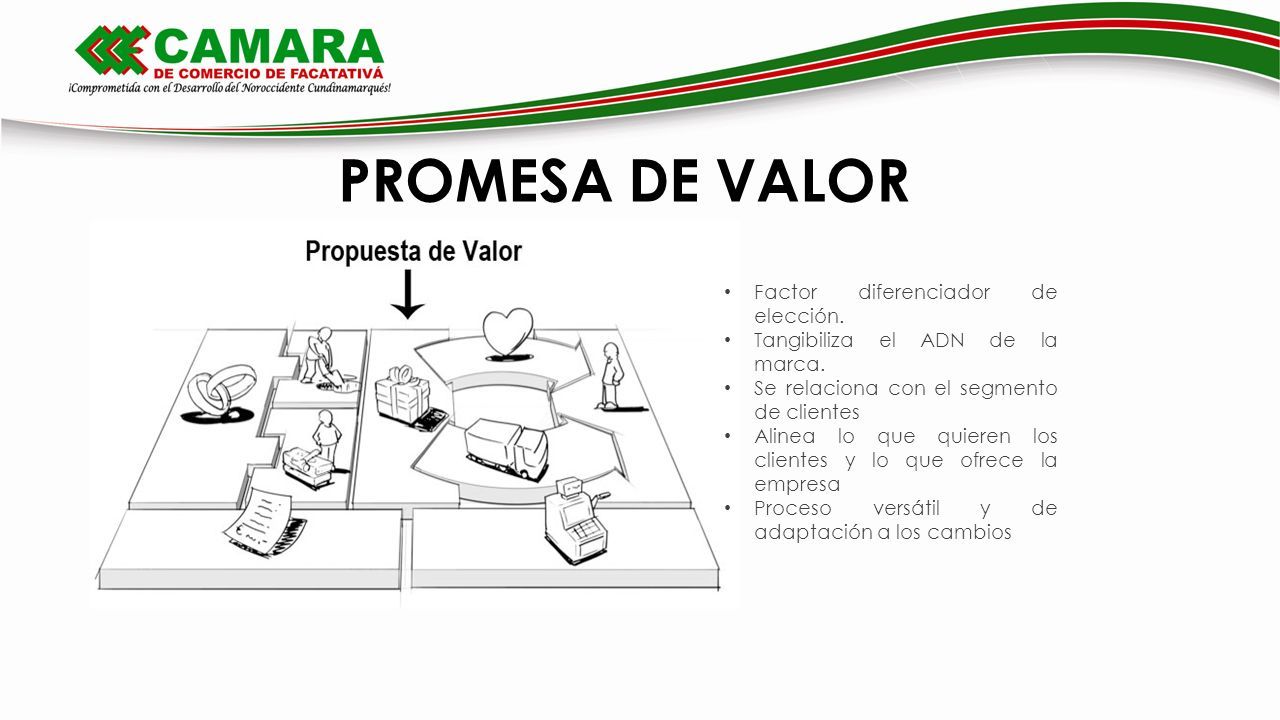 CAMARA
DE COMERCIO DE FACATATIVÁ
¡Comprometida con el Desarrollo del Noroccidente Cundinamarqués!

PROMESA DE VALOR

Propuesta de Valor

• Factor diferenciador de elección.
• Tangibiliza el ADN de la marca.
• Se relaciona con el segmento de clientes
• Alinea lo que quieren los clientes y lo que ofrece la empresa
• Proceso versátil y de adaptación a los cambios